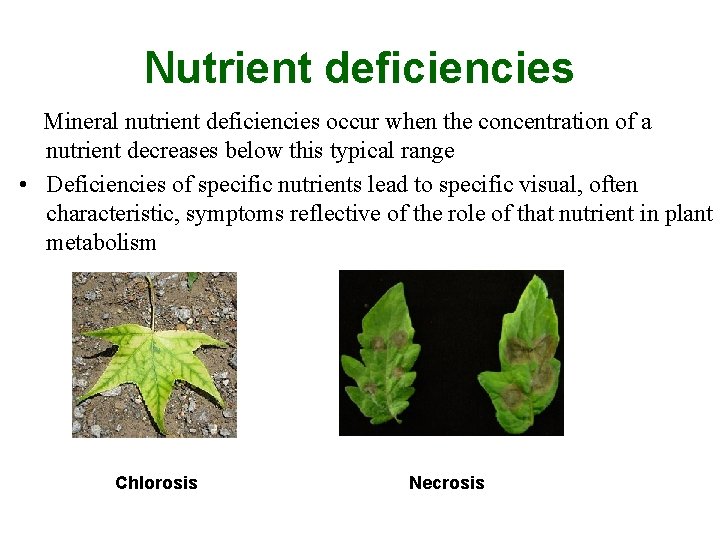 Nutrient deficiencies

Mineral nutrient deficiencies occur when the concentration of a nutrient decreases below this typical range

• Deficiencies of specific nutrients lead to specific visual, often characteristic, symptoms reflective of the role of that nutrient in plant metabolism

Chlorosis

Necrosis